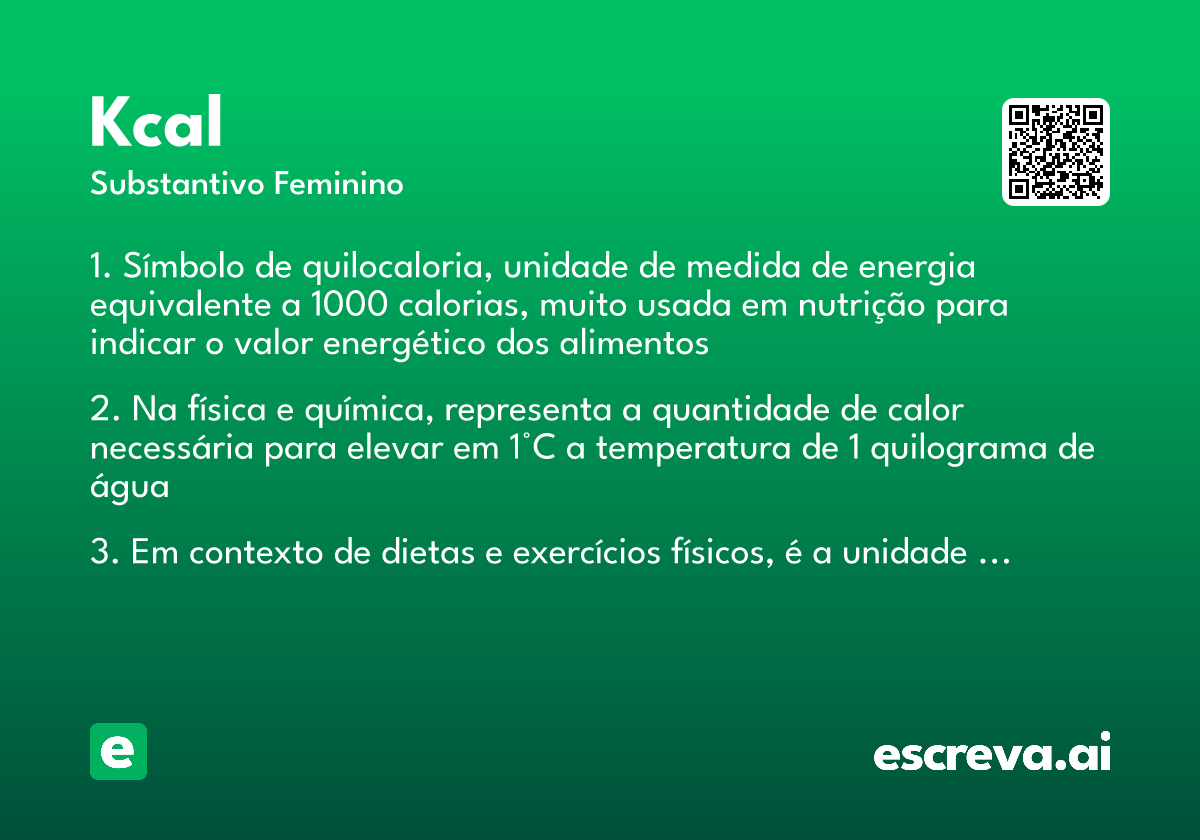 Kcal
Substantivo Feminino

1. Símbolo de quilocaloria, unidade de medida de energia equivalente a 1000 calorias, muito usada em nutrição para indicar o valor energético dos alimentos

2. Na física e química, representa a quantidade de calor necessária para elevar em 1°C a temperatura de 1 quilograma de água

3. Em contexto de dietas e exercícios físicos, é a unidade ...

e

escreva.ai